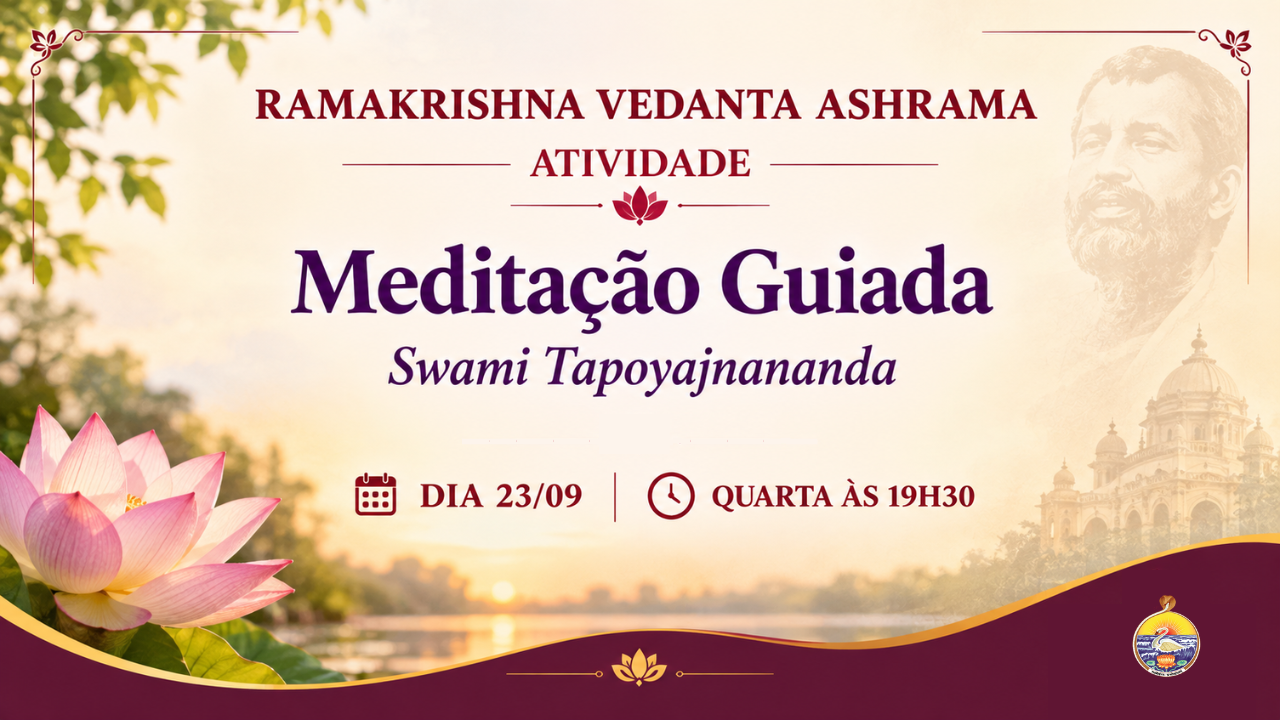 RAMAKRISHNA VEDANTA ASHRAMA

ATIVIDADE

Meditação Guiada

Swami Tapoyajnananda

DIA 23/09

QUARTA ÀS 19H30